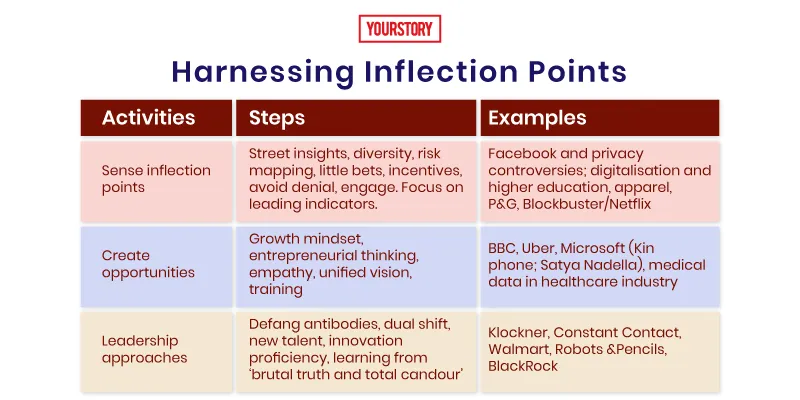 YOURSTORY

Harnessing Inflection Points

| Activities | Steps | Examples |
|---|---|---|
| Sense inflection points | Street insights, diversity, risk mapping, little bets, incentives, avoid denial, engage. Focus on leading indicators. | Facebook and privacy controversies; digitalisation and higher education, apparel, P&G, Blockbuster/Netflix |
| Create opportunities | Growth mindset, entrepreneurial thinking, empathy, unified vision, training | BBC, Uber, Microsoft (Kin phone; Satya Nadella), medical data in healthcare industry |
| Leadership approaches | Defang antibodies, dual shift, new talent, innovation proficiency, learning from 'brutal truth and total candour' | Klockner, Constant Contact, Walmart, Robots &Pencils, BlackRock |